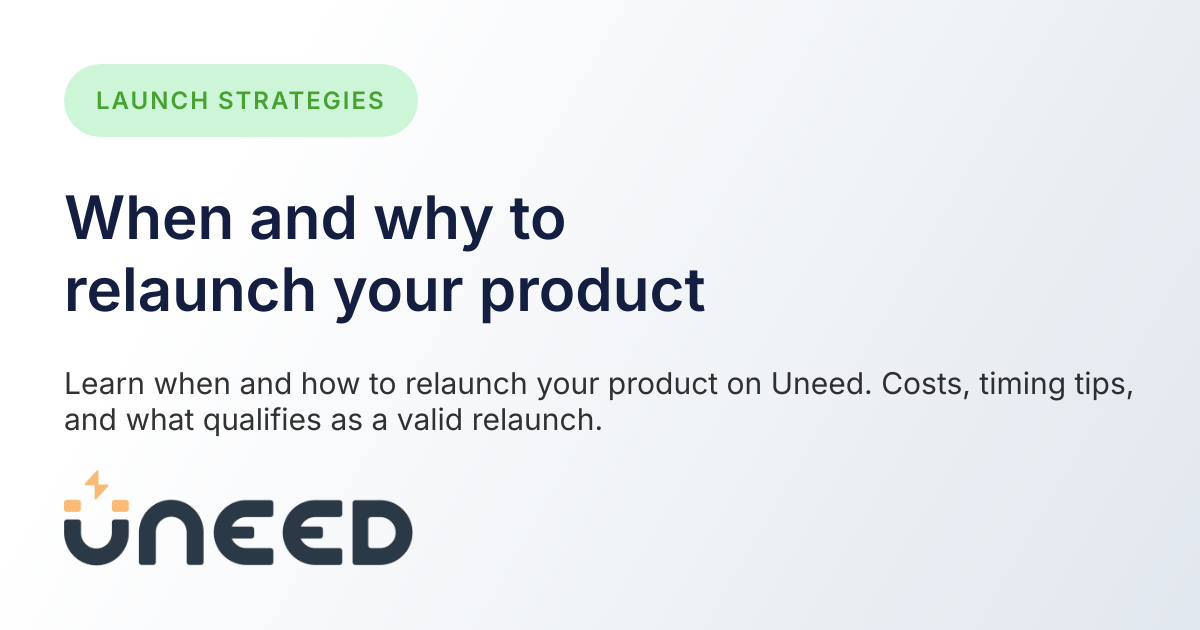 LAUNCH STRATEGIES

When and why to relaunch your product

Learn when and how to relaunch your product on Uneed. Costs, timing tips, and what qualifies as a valid relaunch.

UNEED